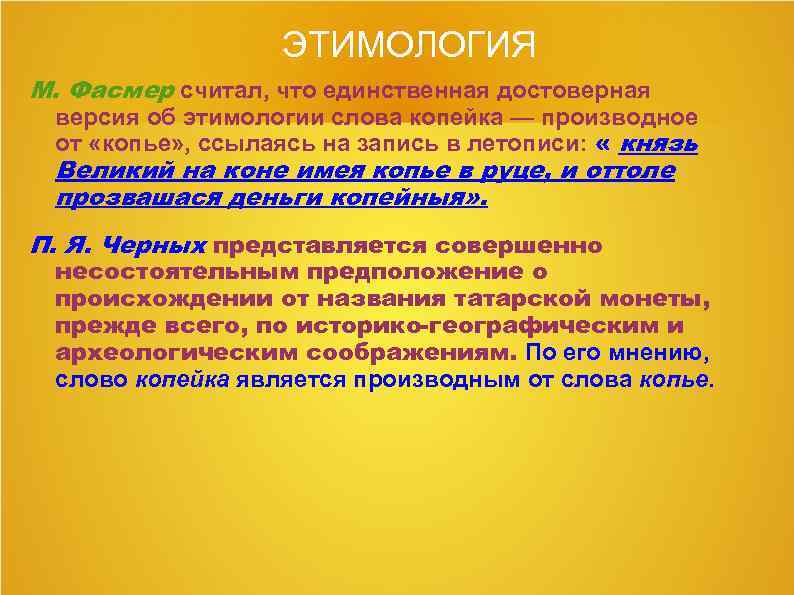 ЭТИМОЛОГИЯ

М. Фасмер считал, что единственная достоверная версия об этимологии слова копейка — производное от «копье», ссылаясь на запись в летописи: « князь Великий на коне имея копье в руце, и оттоле прозвашася деньги копейныя».

П. Я. Черных представляется совершенно несостоятельным предположение о происхождении от названия татарской монеты, прежде всего, по историко-географическим и археологическим соображениям. По его мнению, слово копейка является производным от слова копье.